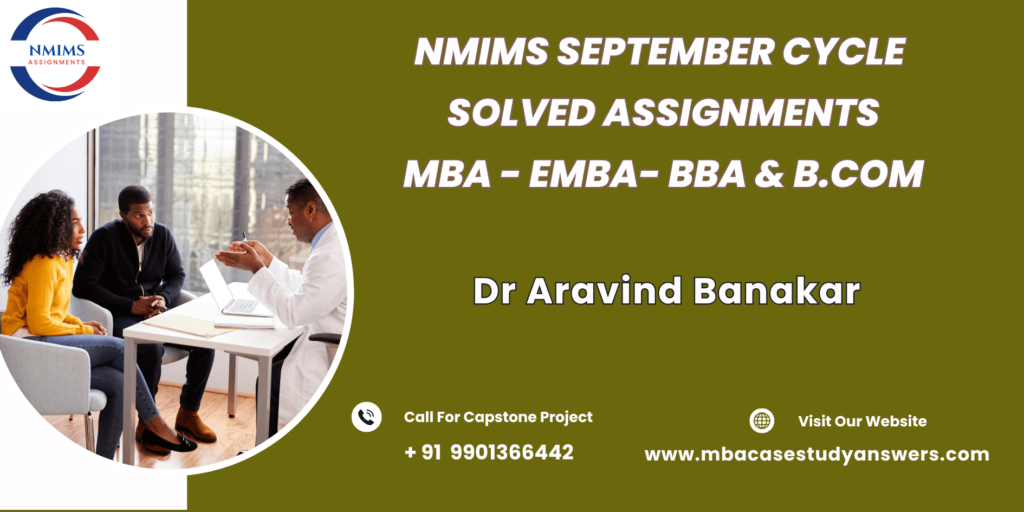 NMIMS
ASSIGNMENTS

NMIMS SEPTEMBER CYCLE
SOLVED ASSIGNMENTS
MBA - EMBA- BBA & B.COM

Dr Aravind Banakar

Call For Capstone Project
+ 91 9901366442

Visit Our Website
www.mbacasestudyanswers.com